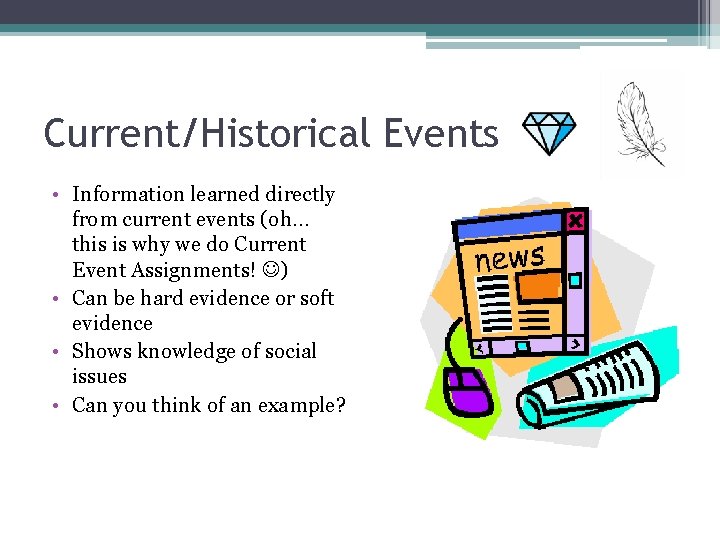 Current/Historical Events

• Information learned directly from current events (oh… this is why we do Current Event Assignments! ☺)
• Can be hard evidence or soft evidence
• Shows knowledge of social issues
• Can you think of an example?

news